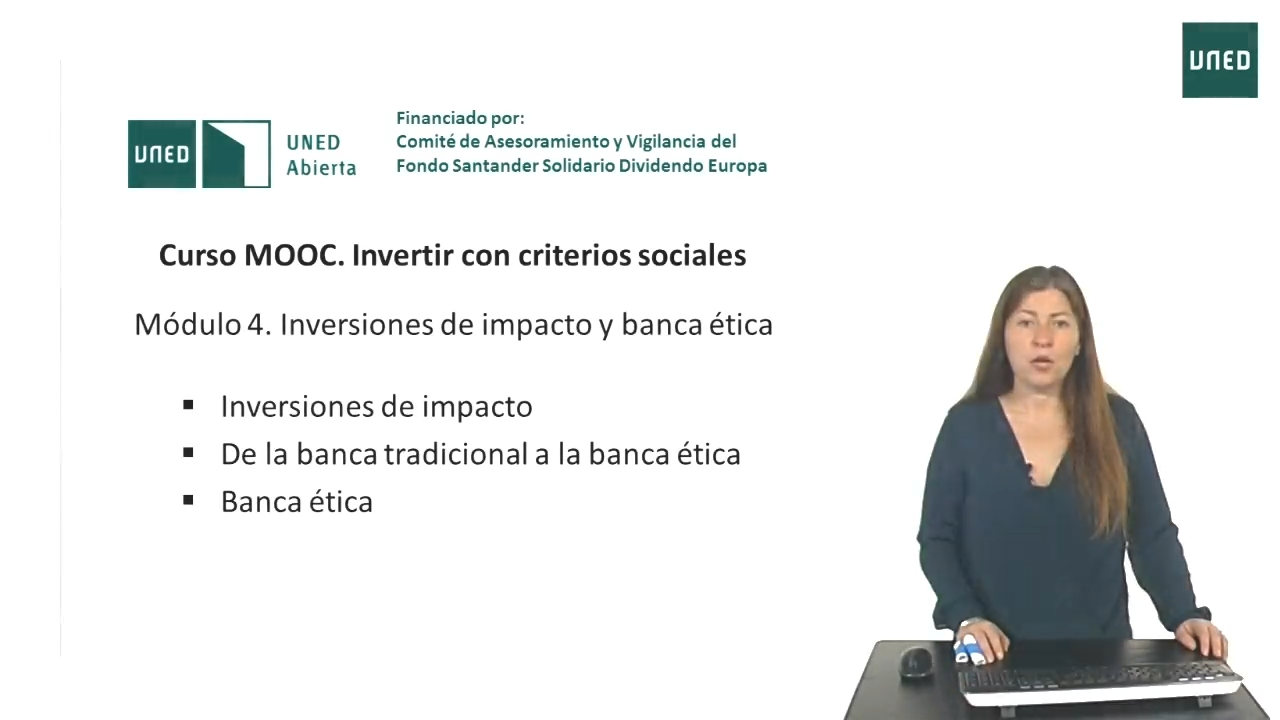 UNED

UNED

UNED
Abierta

Financiado por:
Comité de Asesoramiento y Vigilancia del
Fondo Santander Solidario Dividendo Europa

Curso MOOC. Invertir con criterios sociales

Módulo 4. Inversiones de impacto y banca ética

▪ Inversiones de impacto
▪ De la banca tradicional a la banca ética
▪ Banca ética